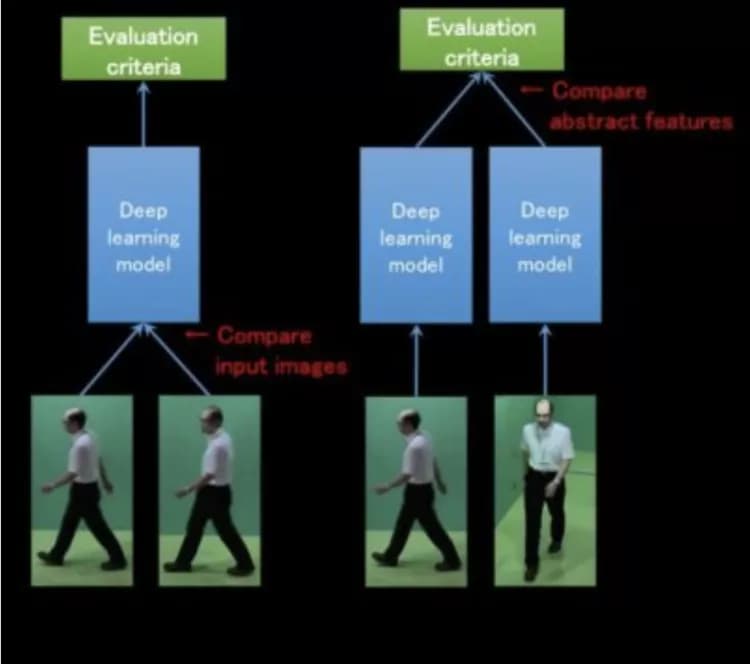 Evaluation criteria

Deep learning model

← Compare input images

Evaluation criteria

← Compare abstract features

Deep learning model

Deep learning model